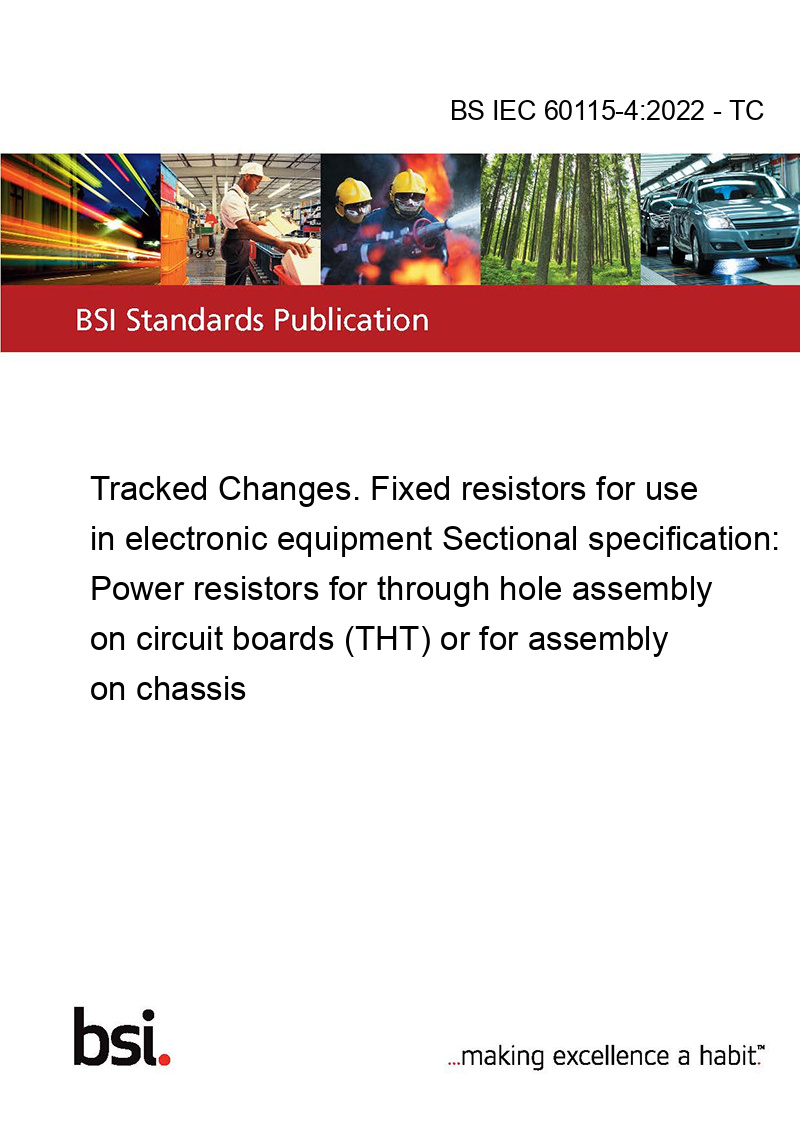 BS IEC 60115-4:2022 - TC

BSI Standards Publication

Tracked Changes. Fixed resistors for use in electronic equipment Sectional specification: Power resistors for through hole assembly on circuit boards (THT) or for assembly on chassis

bsi.

...making excellence a habit.™